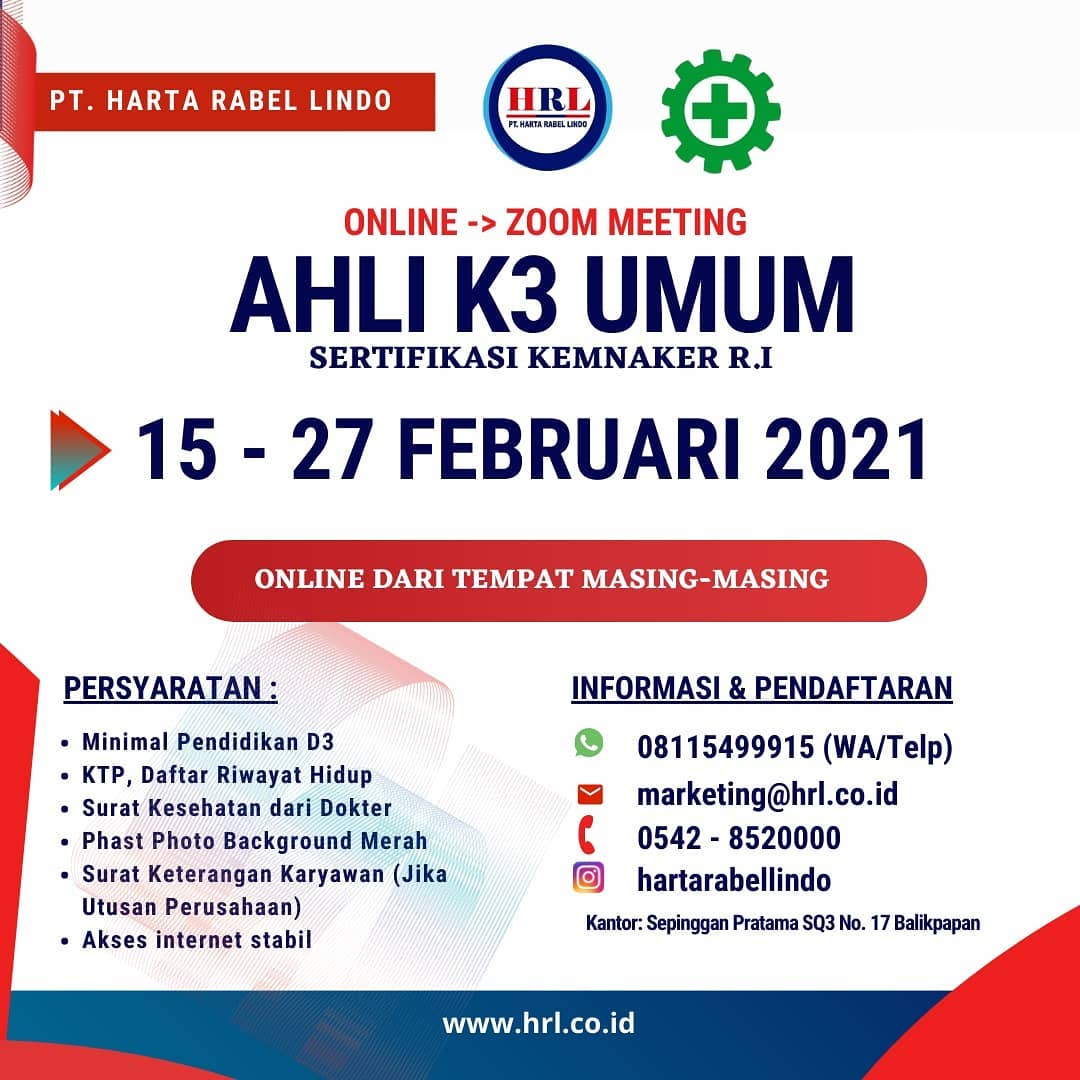 PT. HARTA RABEL LINDO

HRL
PT. HARTA RABEL LINDO

ONLINE -> ZOOM MEETING

AHLI K3 UMUM

SERTIFIKASI KEMNAKER R.I

15 - 27 FEBRUARI 2021

ONLINE DARI TEMPAT MASING-MASING

PERSYARATAN :

• Minimal Pendidikan D3
• KTP, Daftar Riwayat Hidup
• Surat Kesehatan dari Dokter
• Phast Photo Background Merah
• Surat Keterangan Karyawan (Jika Utusan Perusahaan)
• Akses internet stabil

INFORMASI & PENDAFTARAN

08115499915 (WA/Telp)

marketing@hrl.co.id

0542 - 8520000

hartarabellindo

Kantor: Sepinggan Pratama SQ3 No. 17 Balikpapan

www.hrl.co.id